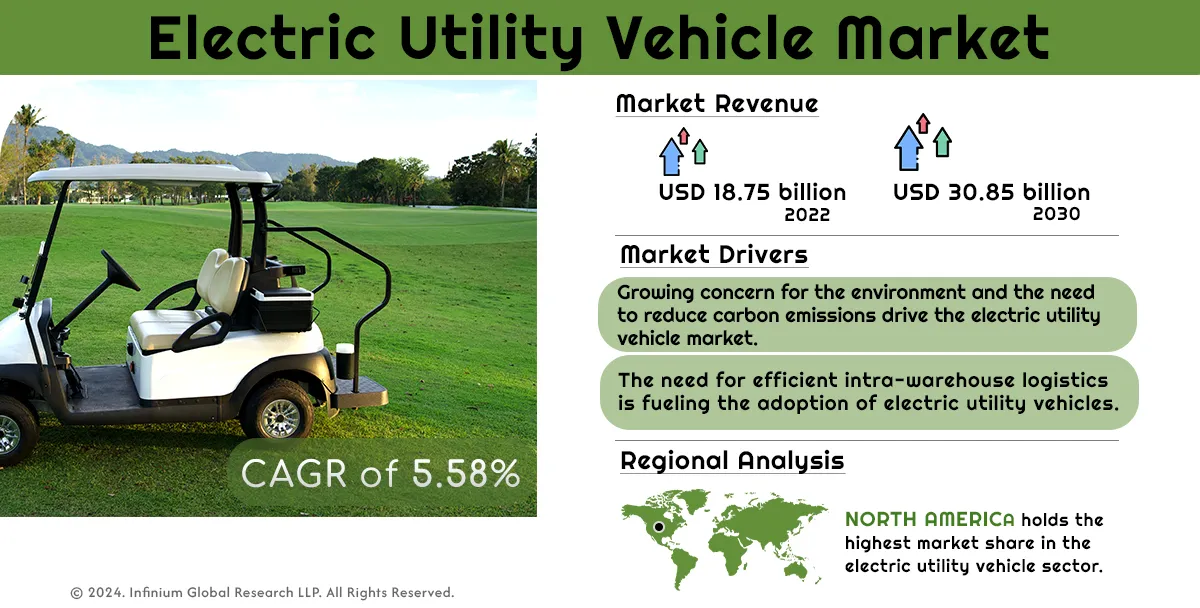 Electric Utility Vehicle Market

CAGR of 5.58%

Market Revenue

USD 18.75 billion
2022

USD 30.85 billion
2030

Market Drivers

Growing concern for the environment and the need to reduce carbon emissions drive the electric utility vehicle market.

The need for efficient intra-warehouse logistics is fueling the adoption of electric utility vehicles.

Regional Analysis

NORTH AMERICA holds the highest market share in the electric utility vehicle sector.

© 2024. Infinium Global Research LLP. All Rights Reserved.